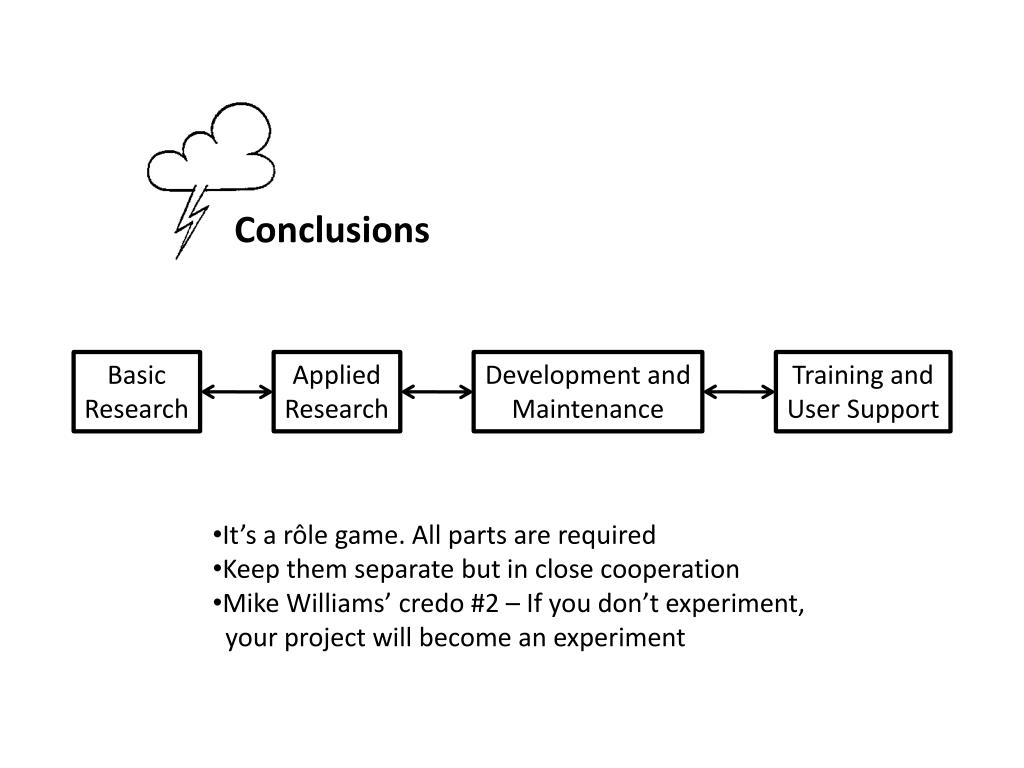 Conclusions

Basic Research

Applied Research

Development and Maintenance

Training and User Support

•It’s a rôle game. All parts are required
•Keep them separate but in close cooperation
•Mike Williams’ credo #2 – If you don’t experiment, your project will become an experiment